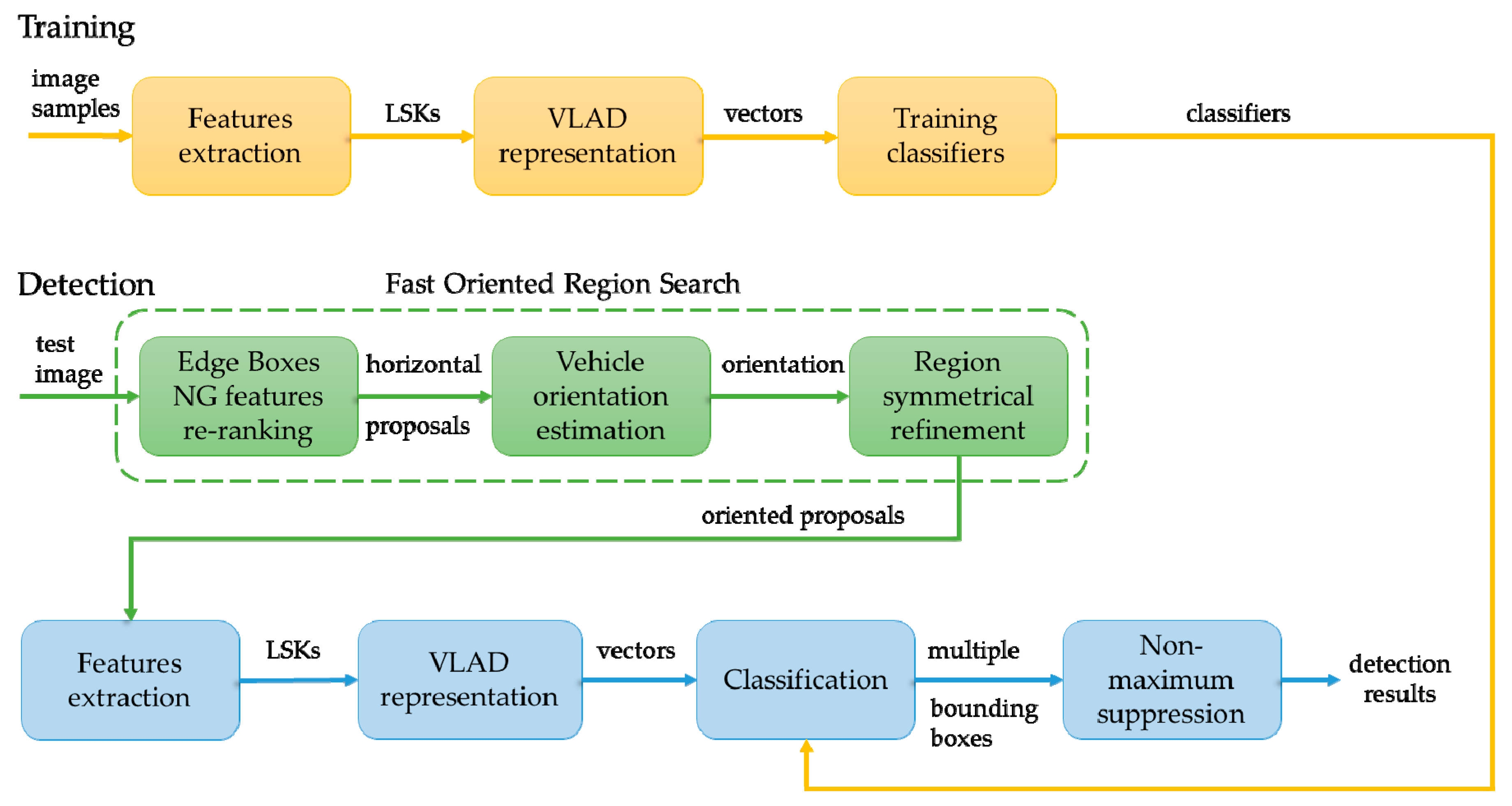 Training

image samples

Features extraction

LSKs

VLAD representation

vectors

Training classifiers

classifiers

Detection

Fast Oriented Region Search

test image

Edge Boxes NG features re-ranking

horizontal

proposals

Vehicle orientation estimation

orientation

Region symmetrical refinement

oriented proposals

Features extraction

LSKs

VLAD representation

vectors

Classification

multiple

bounding boxes

Non-maximum suppression

detection results